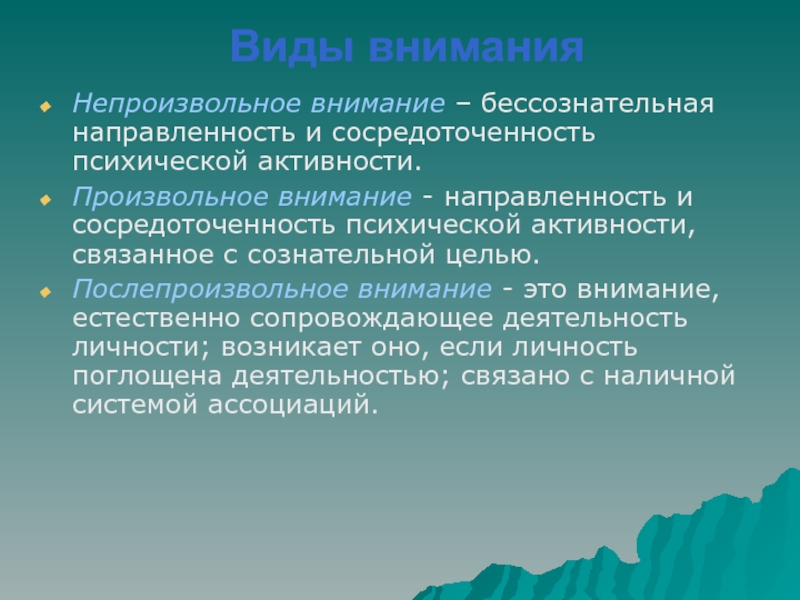 Виды внимания

Непроизвольное внимание – бессознательная направленность и сосредоточенность психической активности.

Произвольное внимание - направленность и сосредоточенность психической активности, связанное с сознательной целью.

Послепроизвольное внимание - это внимание, естественно сопровождающее деятельность личности; возникает оно, если личность поглощена деятельностью; связано с наличной системой ассоциаций.